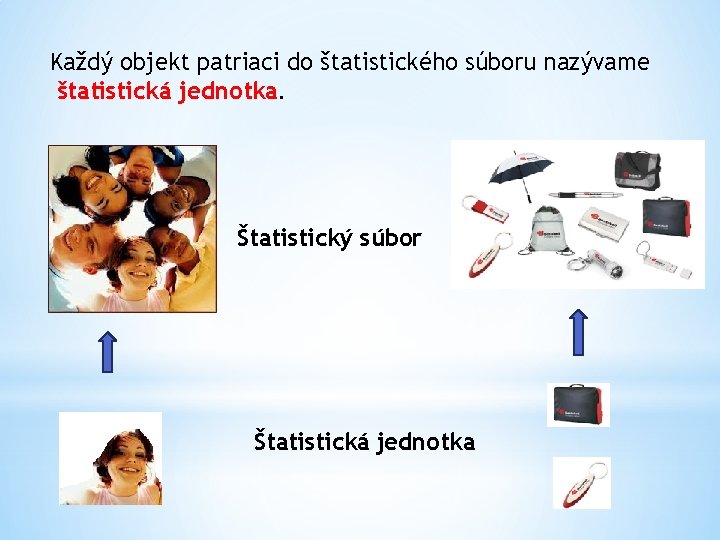 Každý objekt patriaci do štatistického súboru nazývame štatistická jednotka.

Štatistický súbor

Štatistická jednotka